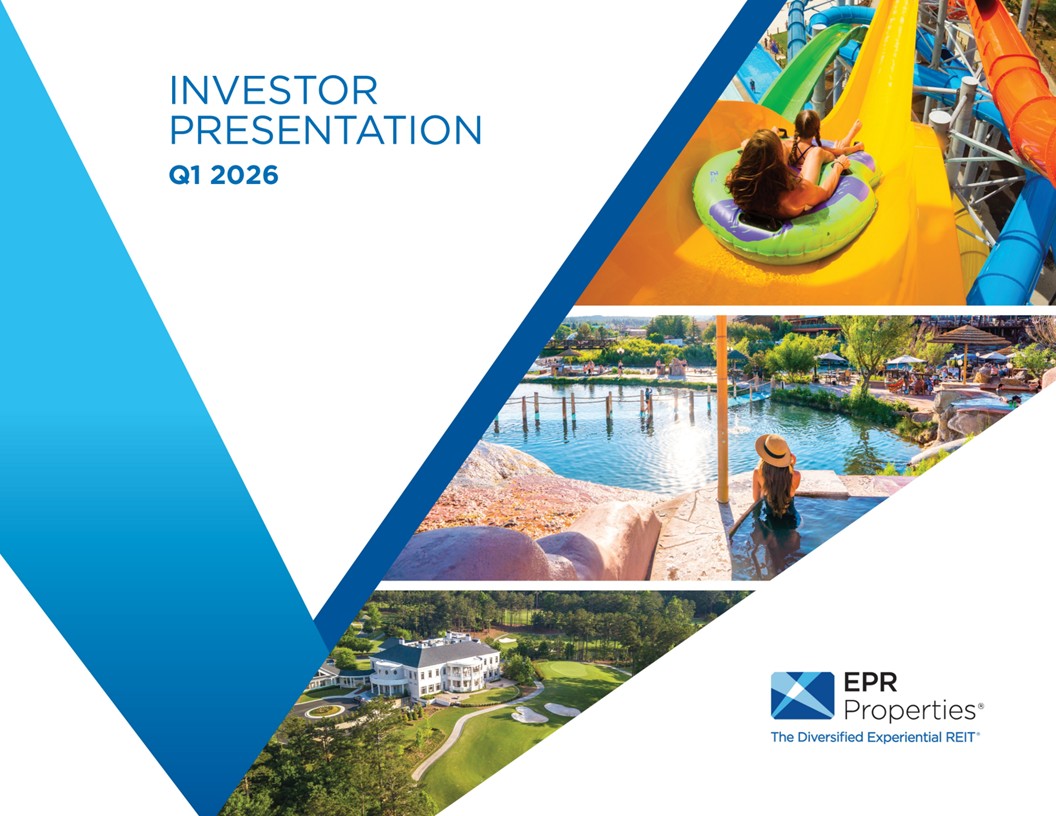 INVESTOR PRESENTATION
Q1 2026

EPR Properties®
The Diversified Experiential REIT®